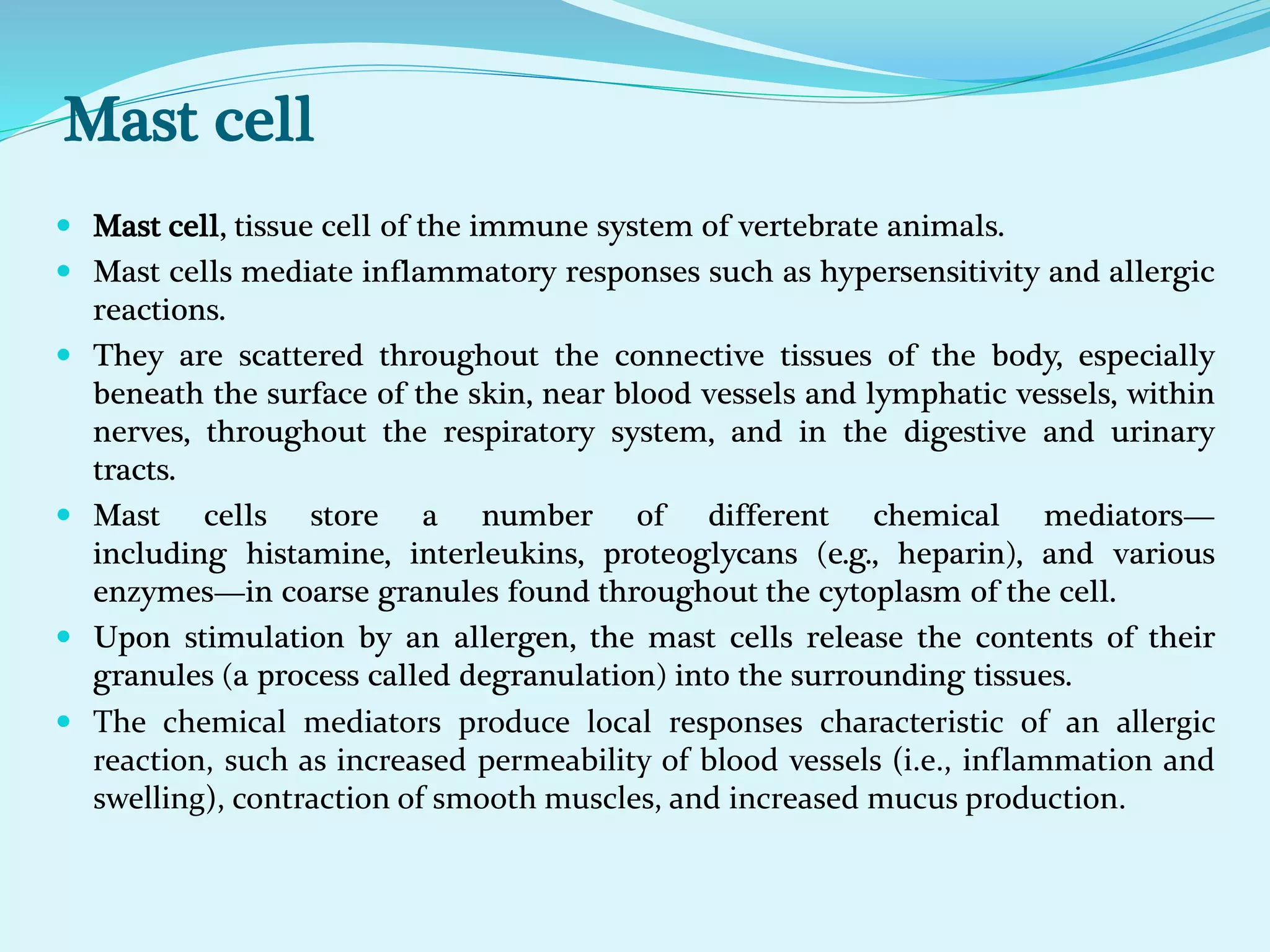 Mast cell

- Mast cell, tissue cell of the immune system of vertebrate animals.
- Mast cells mediate inflammatory responses such as hypersensitivity and allergic reactions.
- They are scattered throughout the connective tissues of the body, especially beneath the surface of the skin, near blood vessels and lymphatic vessels, within nerves, throughout the respiratory system, and in the digestive and urinary tracts.
- Mast cells store a number of different chemical mediators—including histamine, interleukins, proteoglycans (e.g., heparin), and various enzymes—in coarse granules found throughout the cytoplasm of the cell.
- Upon stimulation by an allergen, the mast cells release the contents of their granules (a process called degranulation) into the surrounding tissues.
- The chemical mediators produce local responses characteristic of an allergic reaction, such as increased permeability of blood vessels (i.e., inflammation and swelling), contraction of smooth muscles, and increased mucus production.